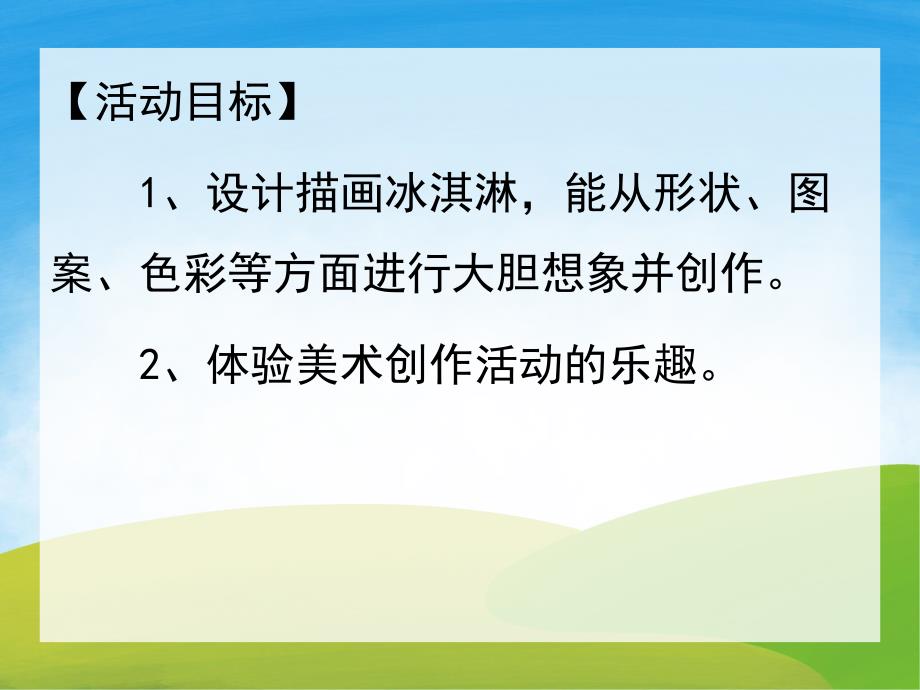 【活动目标】

1、设计描画冰淇淋，能从形状、图案、色彩等方面进行大胆想象并创作。

2、体验美术创作活动的乐趣。